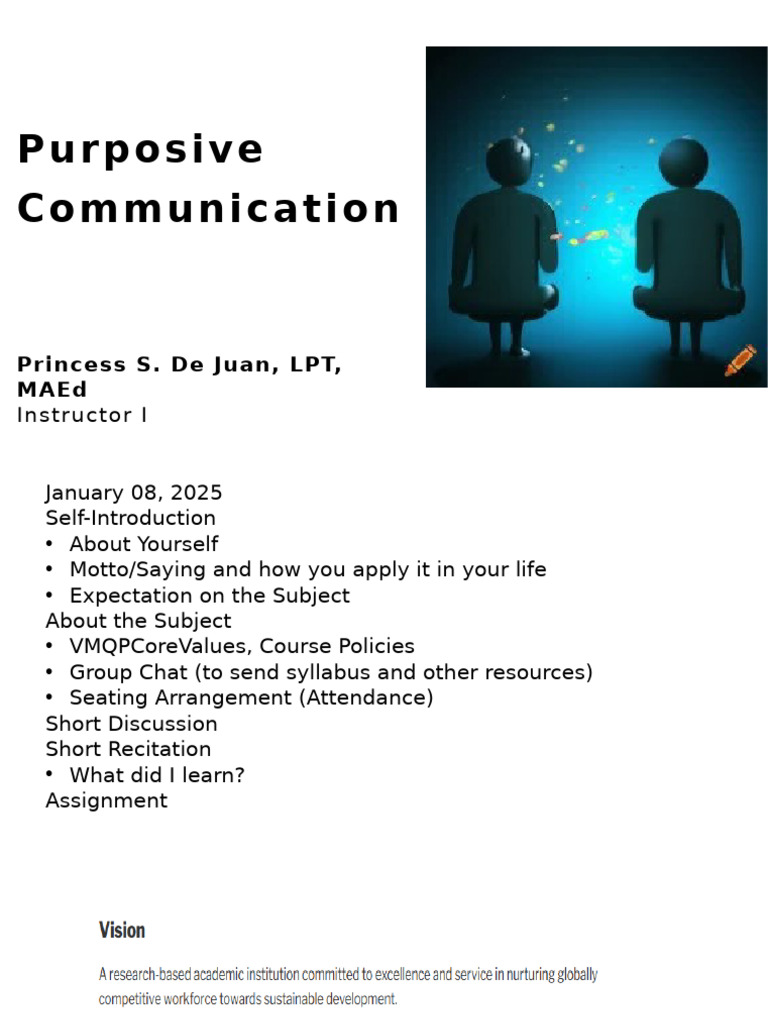 Purposive Communication

Princess S. De Juan, LPT, MAEd
Instructor I

January 08, 2025
Self-Introduction
• About Yourself
• Motto/Saying and how you apply it in your life
• Expectation on the Subject
About the Subject
• VMQPCoreValues, Course Policies
• Group Chat (to send syllabus and other resources)
• Seating Arrangement (Attendance)
Short Discussion
Short Recitation
• What did I learn?
Assignment

Vision

A research-based academic institution committed to excellence and service in nurturing globally competitive workforce towards sustainable development.